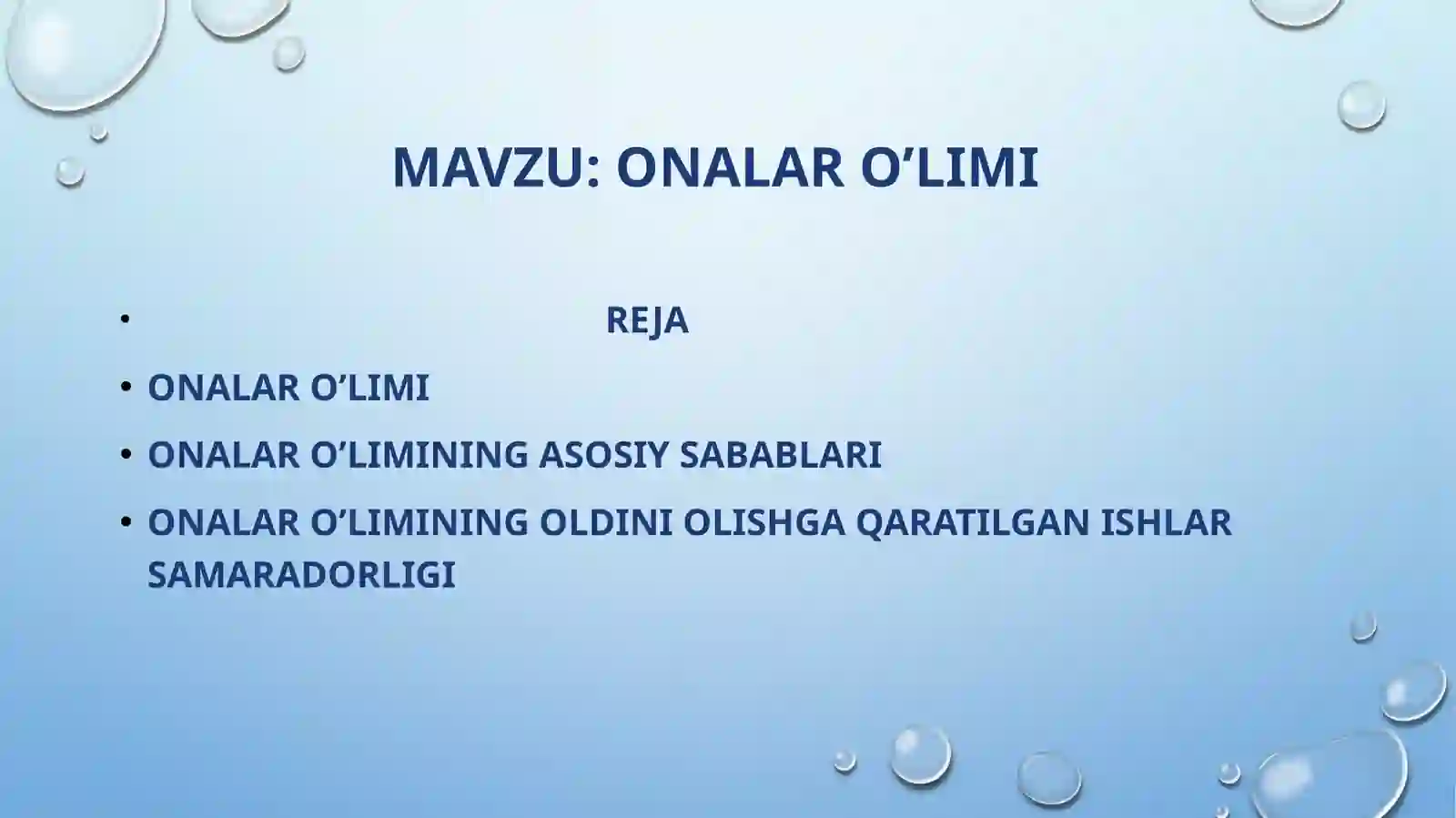 MAVZU: ONALAR O’LIMI

• REJA
• ONALAR O’LIMI
• ONALAR O’LIMINING ASOSIY SABABLARI
• ONALAR O’LIMINING OLDINI OLISHGA QARATILGAN ISHLAR SAMARADORLIGI